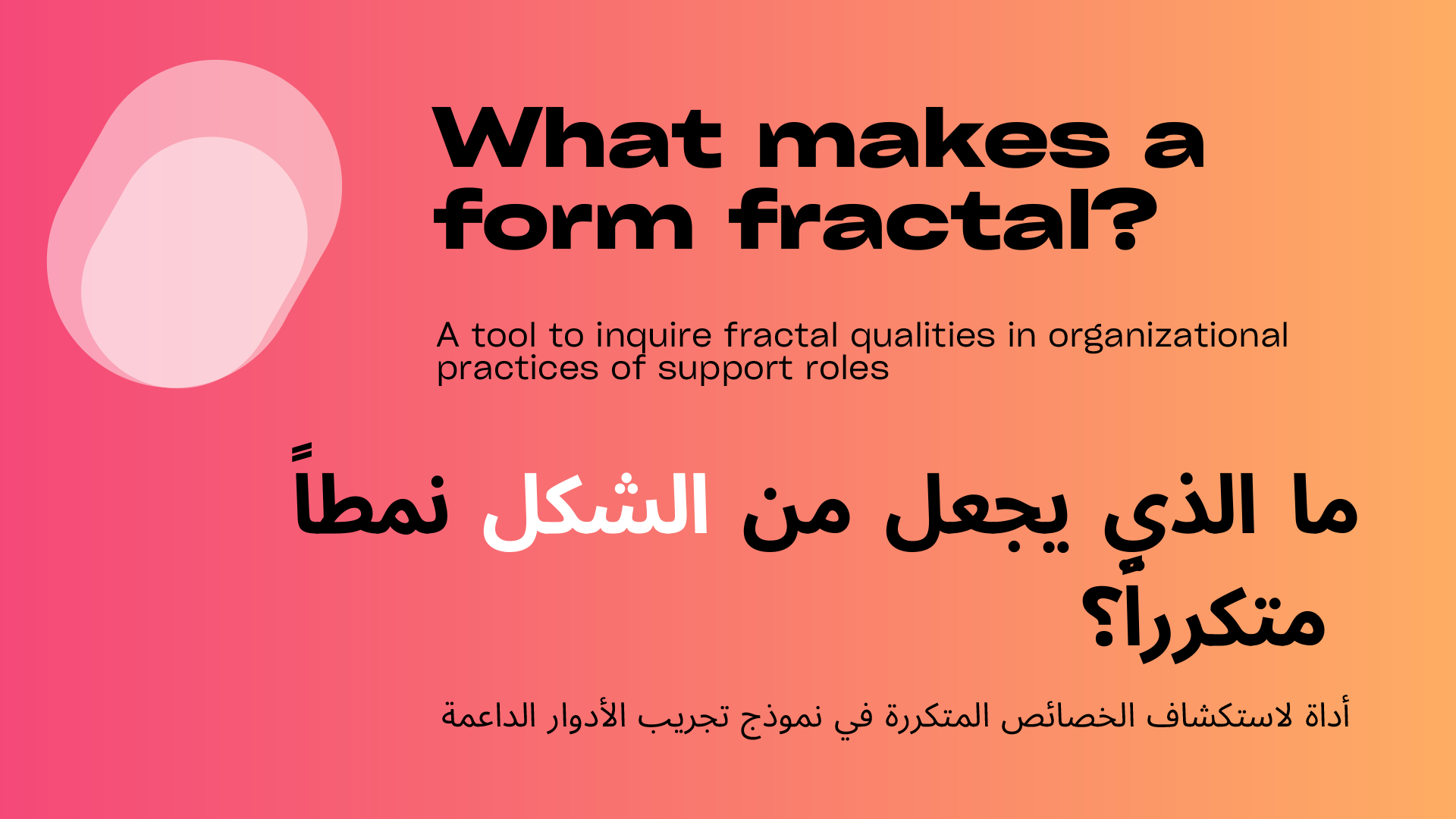 What makes a form fractal?

A tool to inquire fractal qualities in organizational practices of support roles

ما الذي يجعل من الشكل نمطاً متكرراً؟

أداة لاستكشاف الخصائص المتكررة في نموذج تجريب الأدوار الداعمة